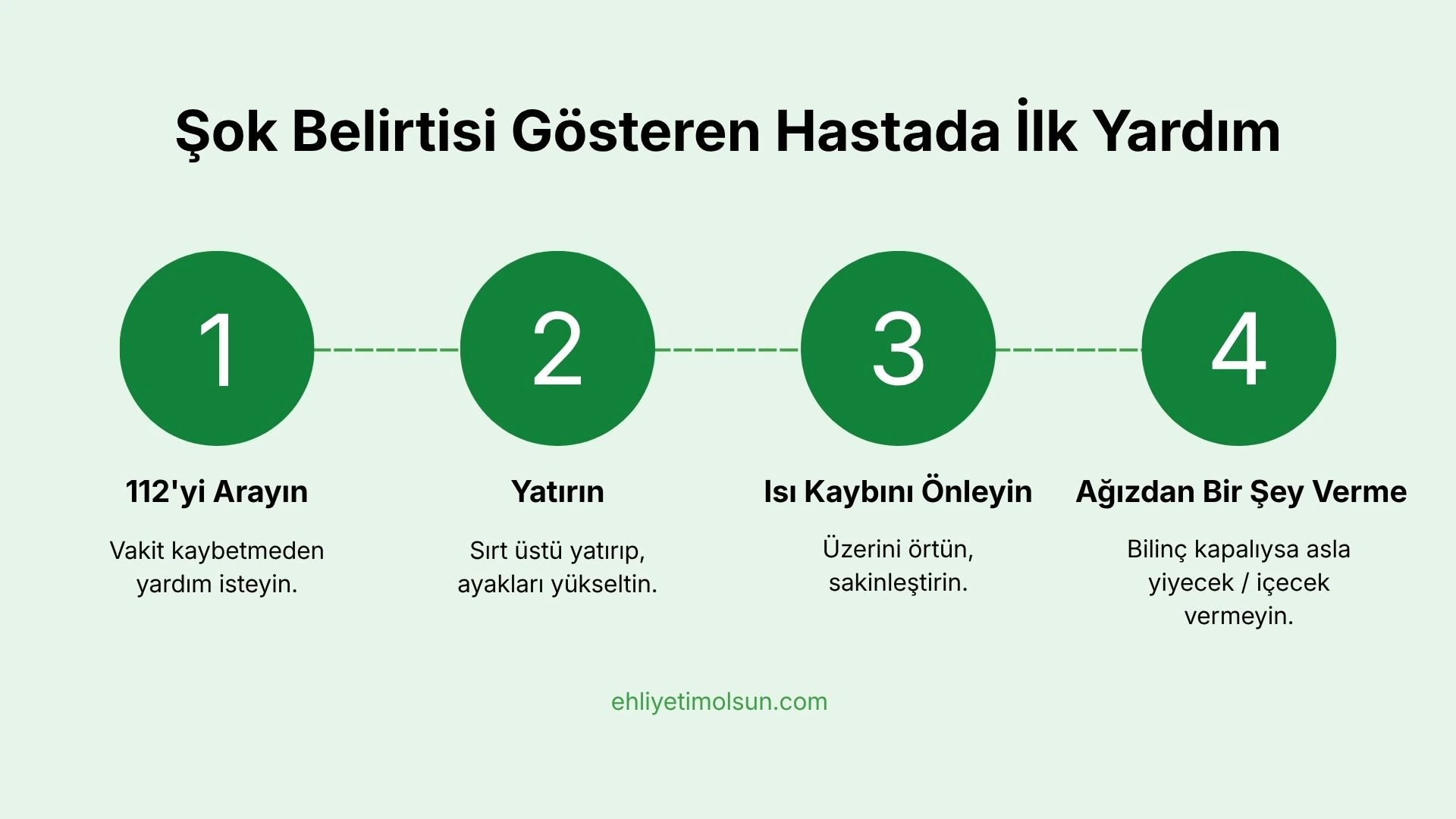 Şok Belirtisi Gösteren Hastada İlk Yardım

1

112'yi Arayın

Vakit kaybetmeden yardım isteyin.

2

Yatırın

Sırt üstü yatırıp, ayakları yükseltin.

3

Isı Kaybını Önleyin

Üzerini örtün, sakinleştirin.

4

Ağızdan Bir Şey Verme

Bilinç kapalıysa asla yiyecek / içecek vermeyin.

ehliyetimolsun.com